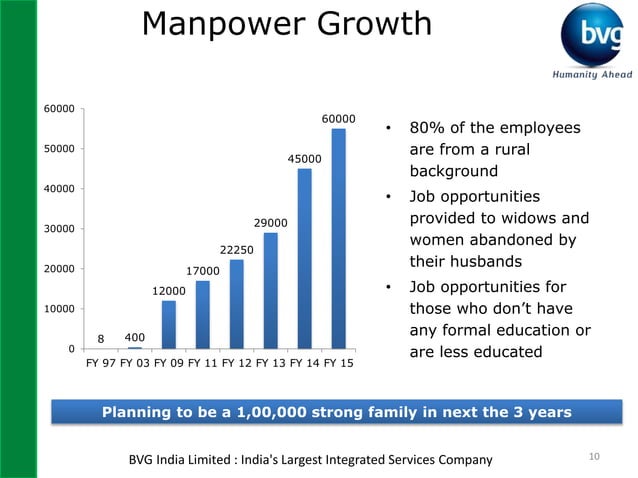 Manpower Growth

bvg
Humanity Ahead

60000
50000
40000
30000
20000
10000
0

8
400
12000
17000
22250
29000
45000
60000

FY 97 FY 03 FY 09 FY 11 FY 12 FY 13 FY 14 FY 15

• 80% of the employees are from a rural background
• Job opportunities provided to widows and women abandoned by their husbands
• Job opportunities for those who don't have any formal education or are less educated

Planning to be a 1,00,000 strong family in next the 3 years

BVG India Limited : India's Largest Integrated Services Company

10